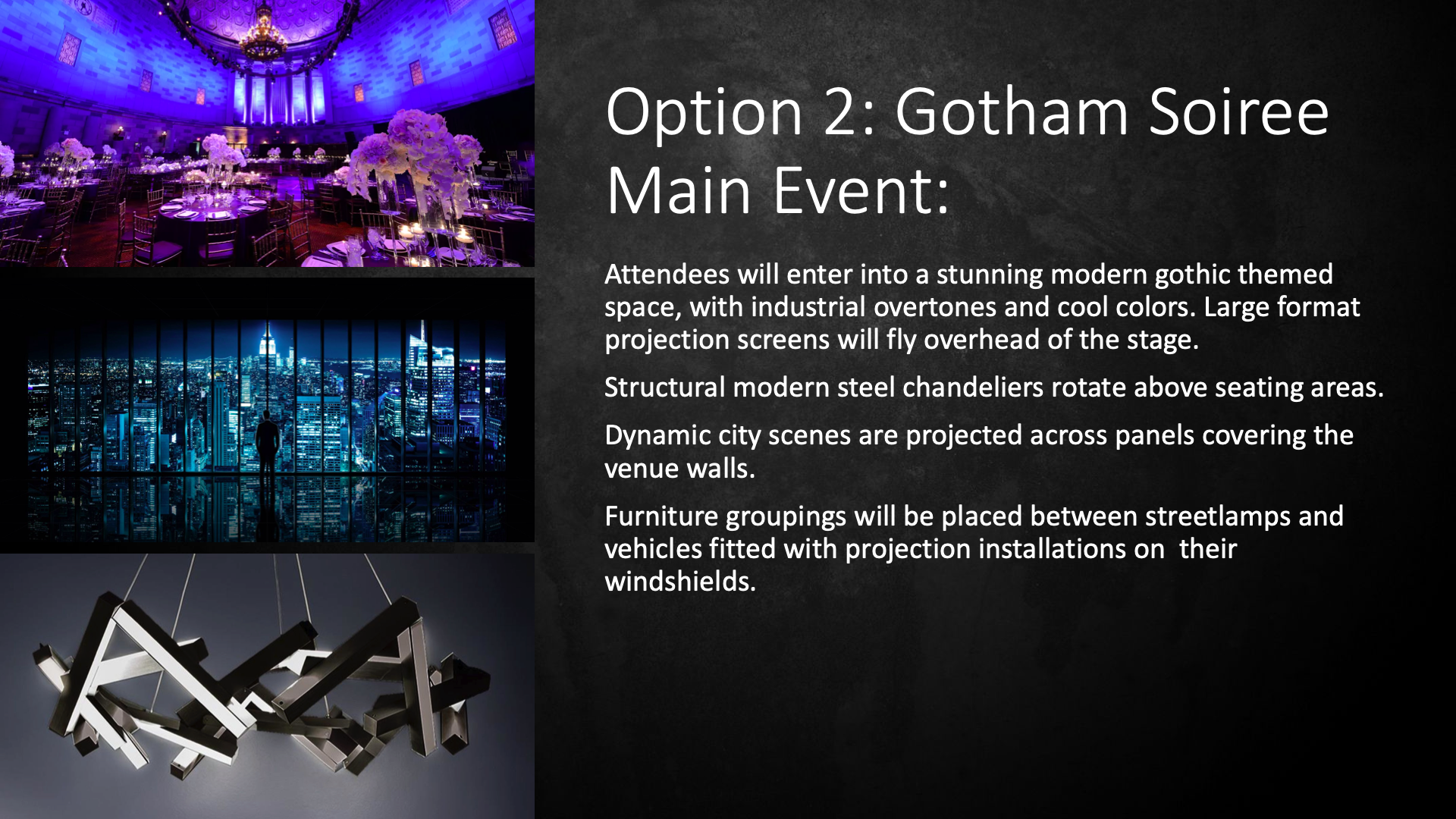 Option 2: Gotham Soiree Main Event:

Attendees will enter into a stunning modern gothic themed space, with industrial overtones and cool colors. Large format projection screens will fly overhead of the stage.

Structural modern steel chandeliers rotate above seating areas.

Dynamic city scenes are projected across panels covering the venue walls.

Furniture groupings will be placed between streetlamps and vehicles fitted with projection installations on  their windshields.